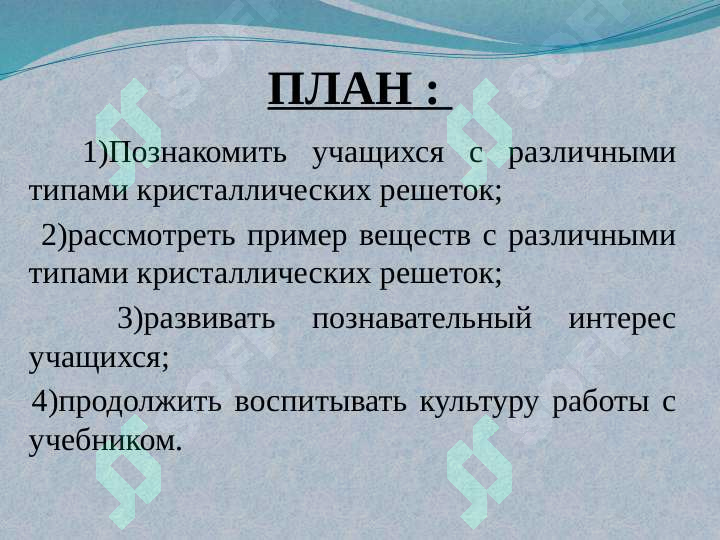 ПЛАН :

1)Познакомить учащихся с различными типами кристаллических решеток;

2)рассмотреть пример веществ с различными типами кристаллических решеток;

3)развивать познавательный интерес учащихся;

4)продолжить воспитывать культуру работы с учебником.